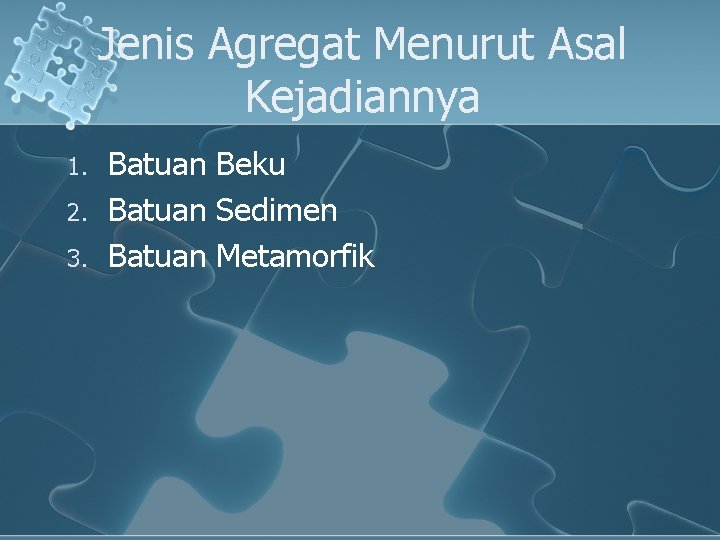 Jenis Agregat Menurut Asal Kejadiannya

1. Batuan Beku
2. Batuan Sedimen
3. Batuan Metamorfik